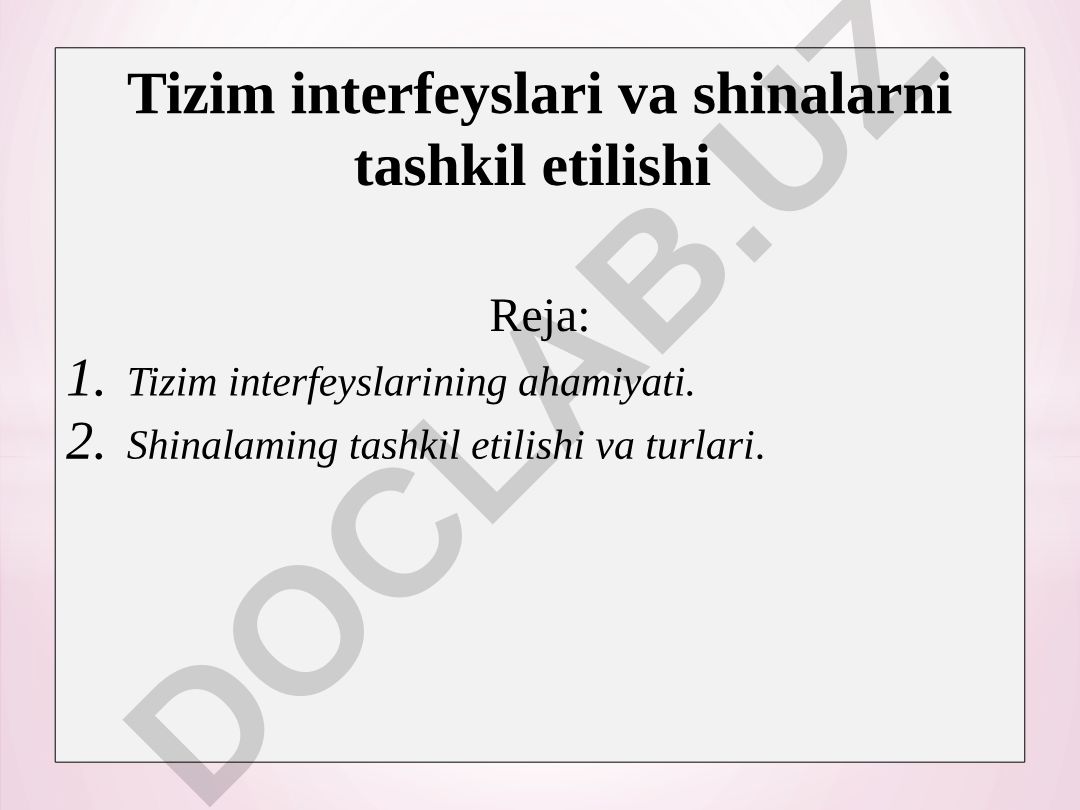 Tizim interfeyslari va shinalarni tashkil etilishi

Reja:

1. Tizim interfeyslarining ahamiyati.
2. Shinalaming tashkil etilishi va turlari.

DOCLAB.UZ